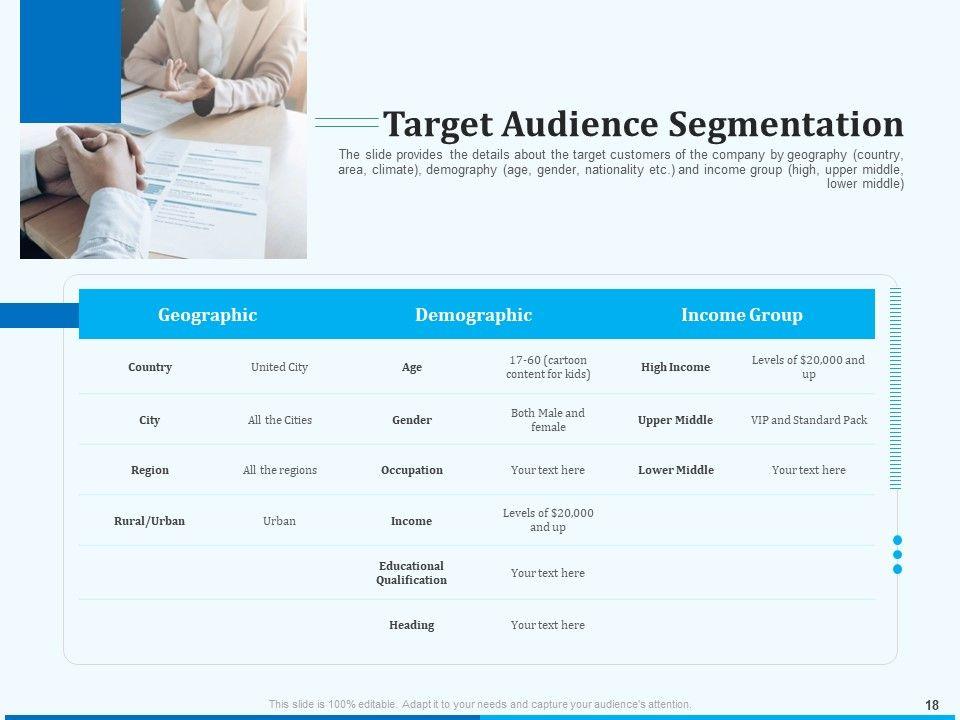 Target Audience Segmentation

The slide provides the details about the target customers of the company by geography (country, area, climate), demography (age, gender, nationality etc.) and income group (high, upper middle, lower middle)

| Geographic | | Demographic | | Income Group | |
|---|---|---|---|---|---|
| Country | United City | Age | 17-60 (cartoon content for kids) | High Income | Levels of $20,000 and up |
| City | All the Cities | Gender | Both Male and female | Upper Middle | VIP and Standard Pack |
| Region | All the regions | Occupation | Your text here | Lower Middle | Your text here |
| Rural/Urban | Urban | Income | Levels of $20,000 and up | | |
| | | Educational Qualification | Your text here | | |
| | | Heading | Your text here | | |

This slide is 100% editable. Adapt it to your needs and capture your audience's attention.

18